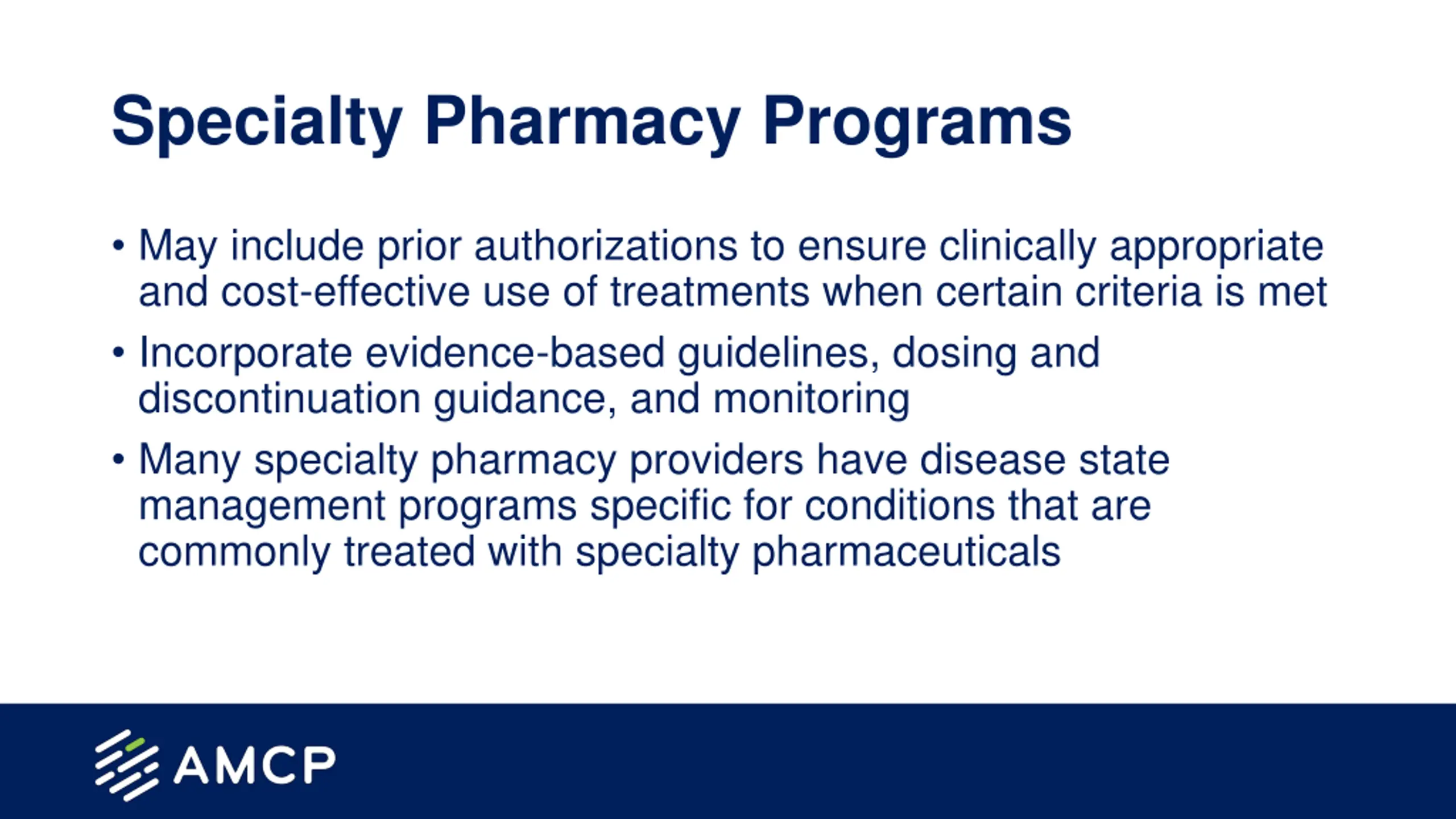 Specialty Pharmacy Programs

• May include prior authorizations to ensure clinically appropriate and cost-effective use of treatments when certain criteria is met

• Incorporate evidence-based guidelines, dosing and discontinuation guidance, and monitoring

• Many specialty pharmacy providers have disease state management programs specific for conditions that are commonly treated with specialty pharmaceuticals

AMCP